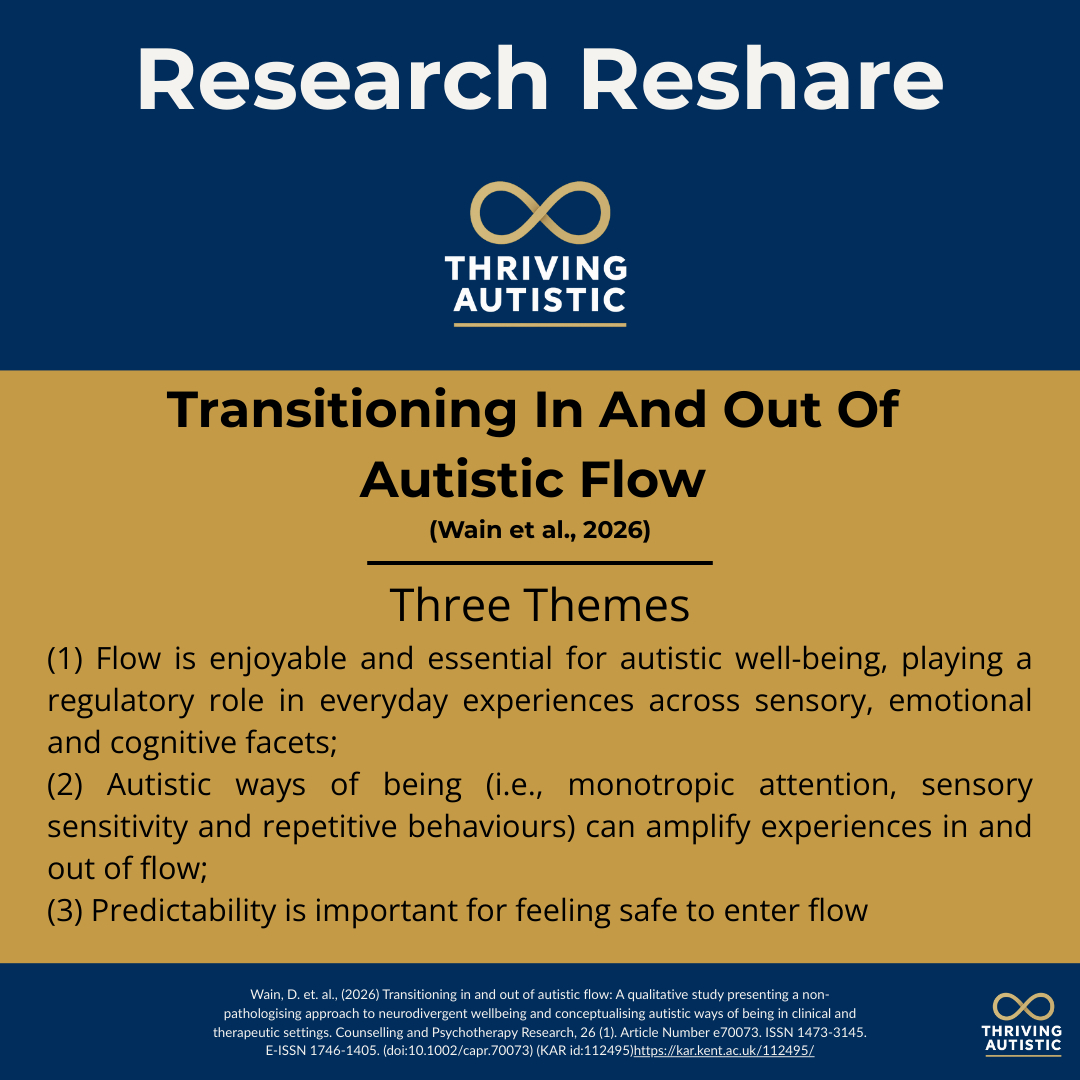 Research Reshare

THRIVING AUTISTIC

Transitioning In And Out Of Autistic Flow

(Wain et al., 2026)

Three Themes

(1) Flow is enjoyable and essential for autistic well-being, playing a regulatory role in everyday experiences across sensory, emotional and cognitive facets;
(2) Autistic ways of being (i.e., monotropic attention, sensory sensitivity and repetitive behaviours) can amplify experiences in and out of flow;
(3) Predictability is important for feeling safe to enter flow

Wain, D. et. al., (2026) Transitioning in and out of autistic flow: A qualitative study presenting a non-pathologising approach to neurodivergent wellbeing and conceptualising autistic ways of being in clinical and therapeutic settings. Counselling and Psychotherapy Research, 26 (1). Article Number e70073. ISSN 1473-3145. E-ISSN 1746-1405. (doi:10.1002/capr.70073) (KAR id:112495)https://kar.kent.ac.uk/112495/

THRIVING AUTISTIC